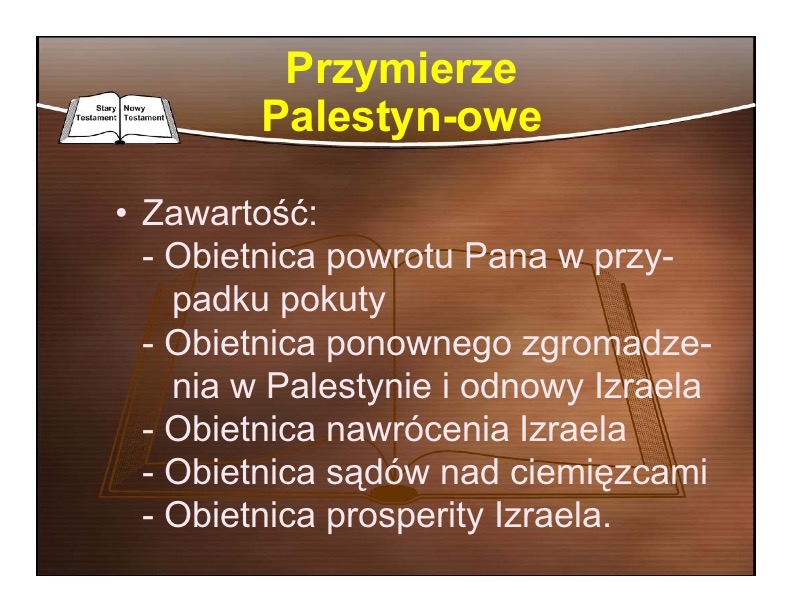 Stary Testament Nowy Testament

Przymierze Palestyn-owe

• Zawartość:
- Obietnica powrotu Pana w przypadku pokuty
- Obietnica ponownego zgromadzenia w Palestynie i odnowy Izraela
- Obietnica nawrócenia Izraela
- Obietnica sądów nad ciemięzcami
- Obietnica prosperity Izraela.